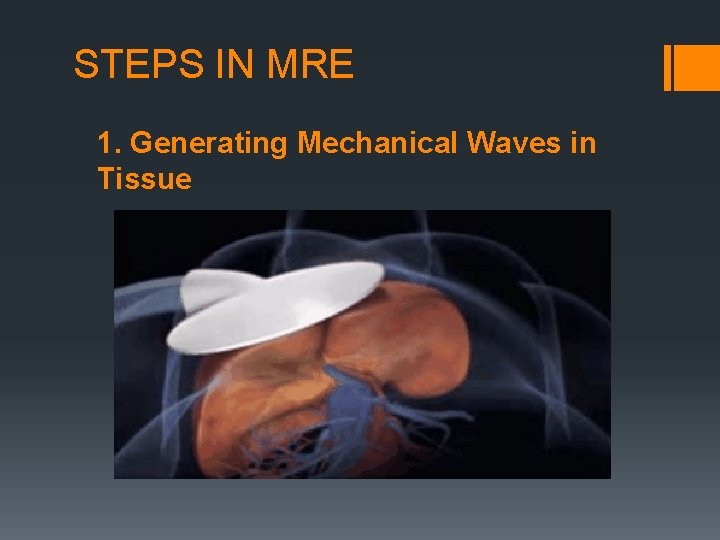 STEPS IN MRE

1. Generating Mechanical Waves in Tissue